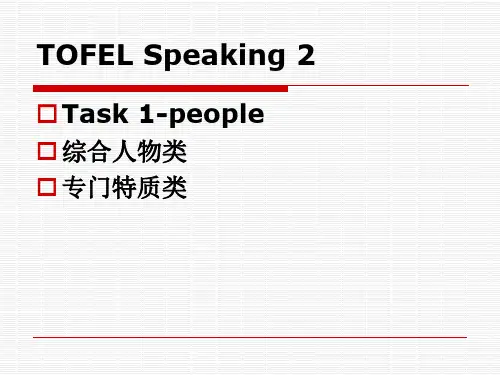 TOFEL Speaking 2

Task 1-people

综合人物类

专门特质类